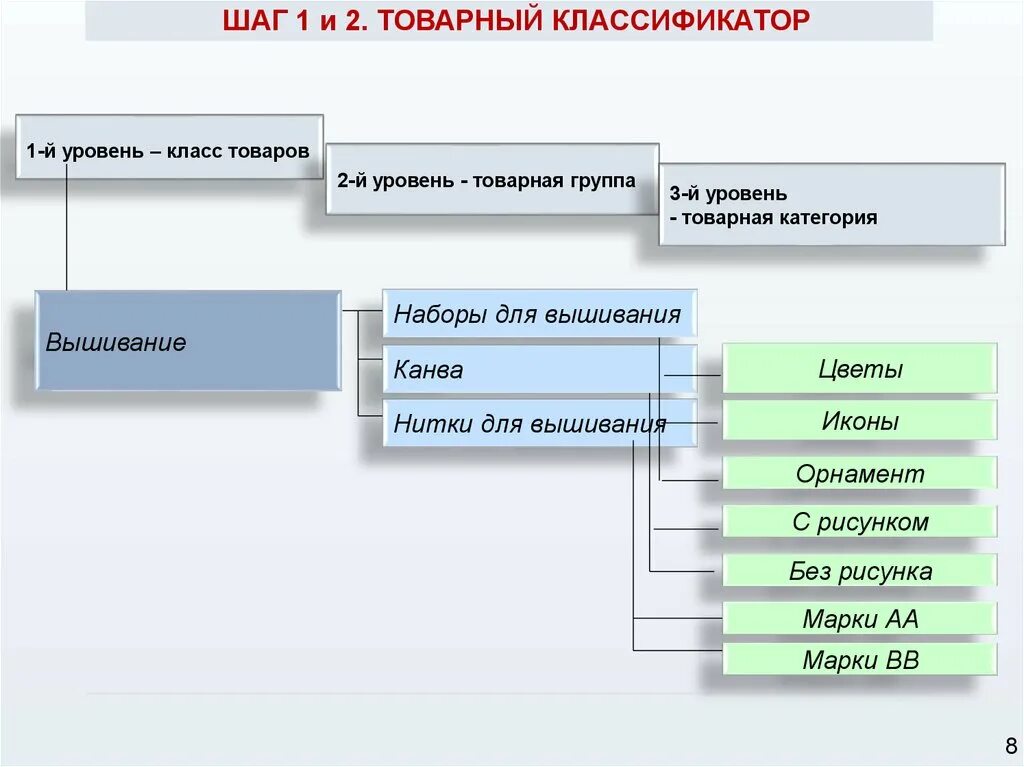 ШАГ 1 и 2. ТОВАРНЫЙ КЛАССИФИКАТОР

1-й уровень – класс товаров

2-й уровень - товарная группа

3-й уровень
- товарная категория

Вышивание

Наборы для вышивания

Канва

Нитки для вышивания

Цветы

Иконы

Орнамент

С рисунком

Без рисунка

Марки АА

Марки ВВ

8